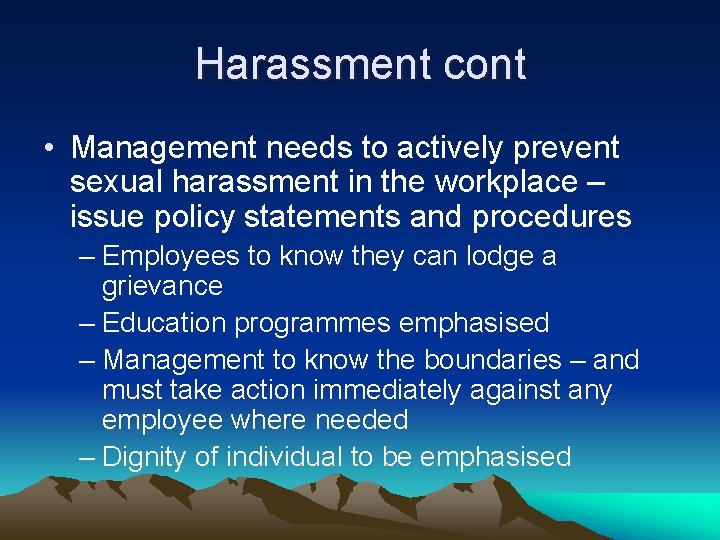 Harassment cont

• Management needs to actively prevent sexual harassment in the workplace – issue policy statements and procedures

– Employees to know they can lodge a grievance

– Education programmes emphasised

– Management to know the boundaries – and must take action immediately against any employee where needed

– Dignity of individual to be emphasised